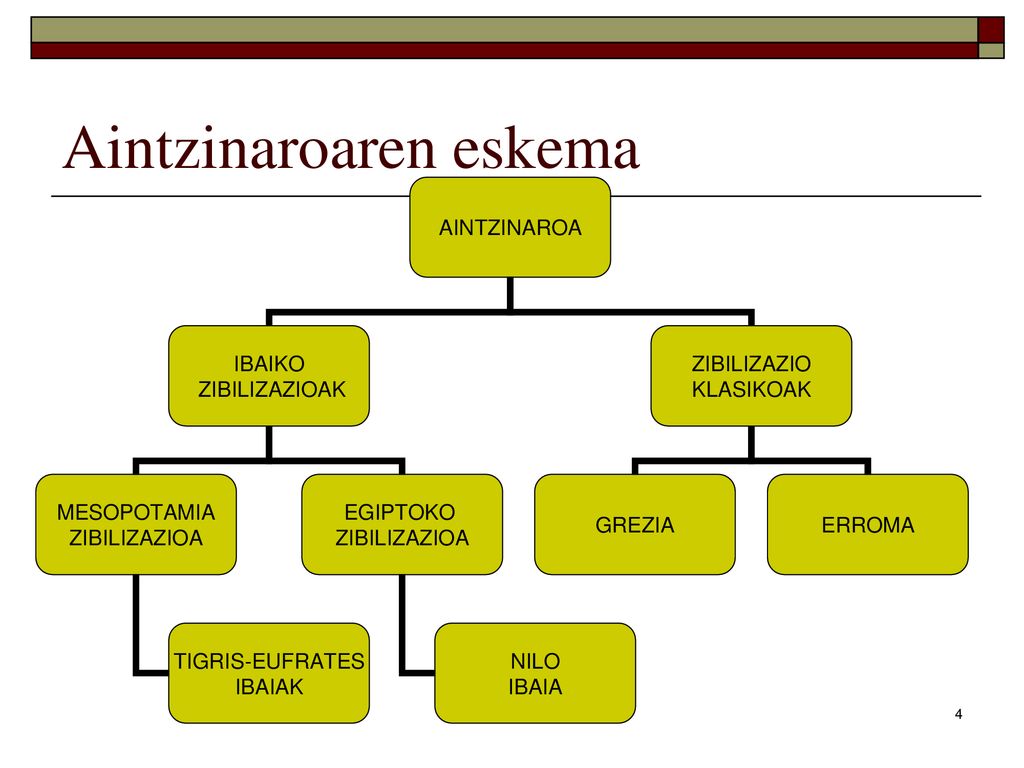 Aintzinaroaren eskema

AINTZINAROA

IBAIKO ZIBILIZAZIOAK

ZIBILIZAZIO KLASIKOAK

MESOPOTAMIA ZIBILIZAZIOA

EGIPTOKO ZIBILIZAZIOA

GREZIA

ERROMA

TIGRIS-EUFRATES IBAIAK

NILO IBAIA

4